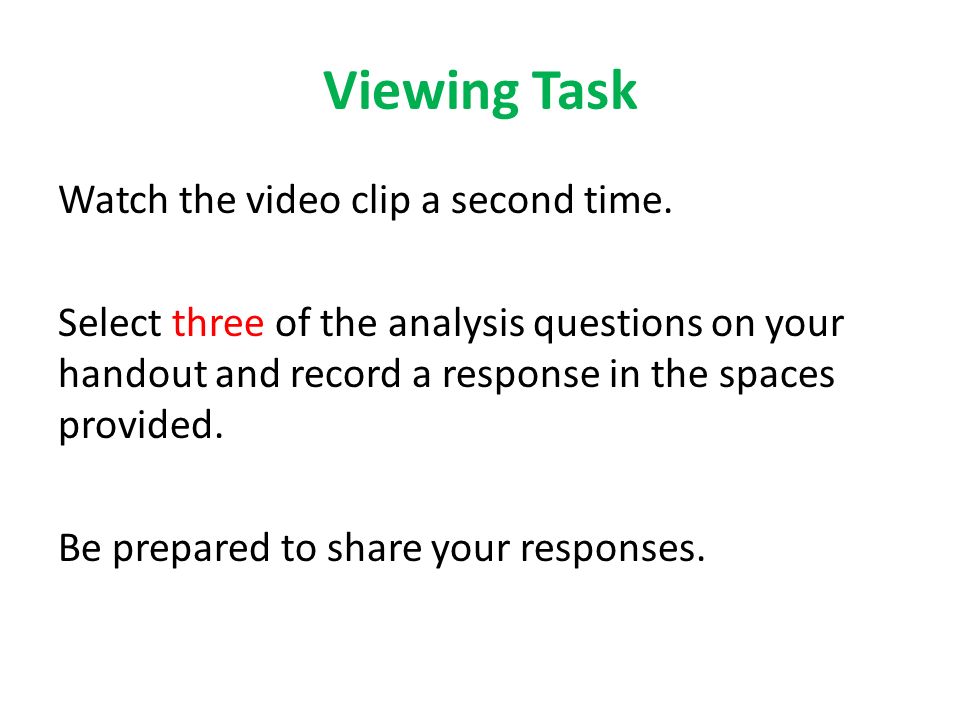 Viewing Task

Watch the video clip a second time.

Select three of the analysis questions on your handout and record a response in the spaces provided.

Be prepared to share your responses.